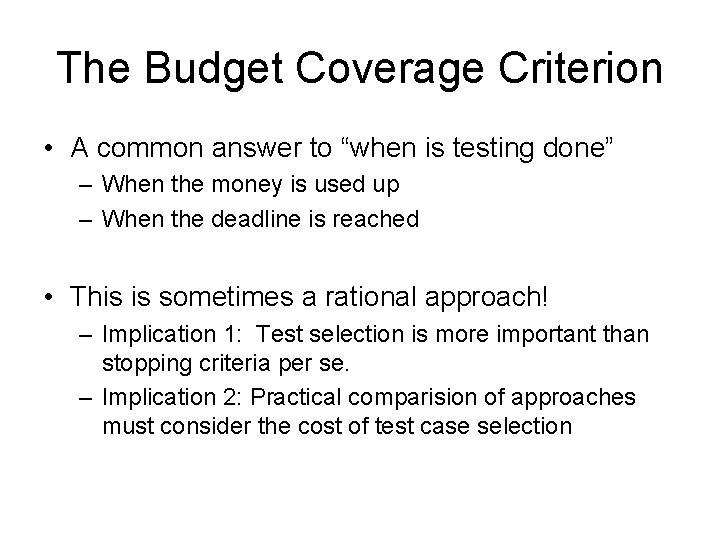 The Budget Coverage Criterion

• A common answer to “when is testing done”
– When the money is used up
– When the deadline is reached

• This is sometimes a rational approach!
– Implication 1: Test selection is more important than stopping criteria per se.
– Implication 2: Practical comparision of approaches must consider the cost of test case selection